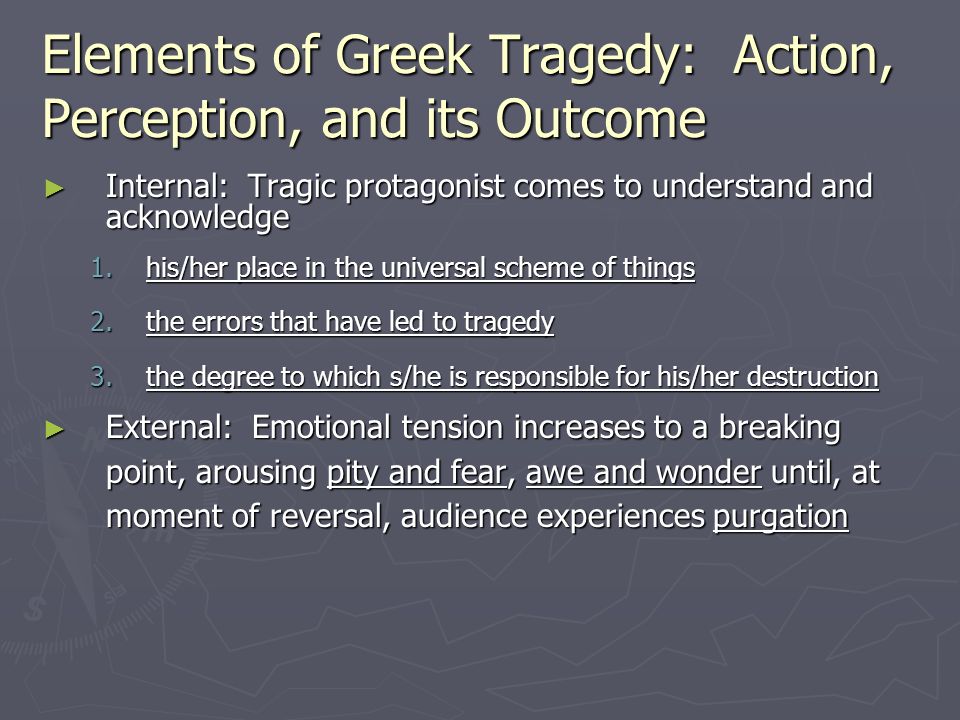 Elements of Greek Tragedy: Action, Perception, and its Outcome

► Internal: Tragic protagonist comes to understand and acknowledge

1. his/her place in the universal scheme of things

2. the errors that have led to tragedy

3. the degree to which s/he is responsible for his/her destruction

► External: Emotional tension increases to a breaking point, arousing pity and fear, awe and wonder until, at moment of reversal, audience experiences purgation